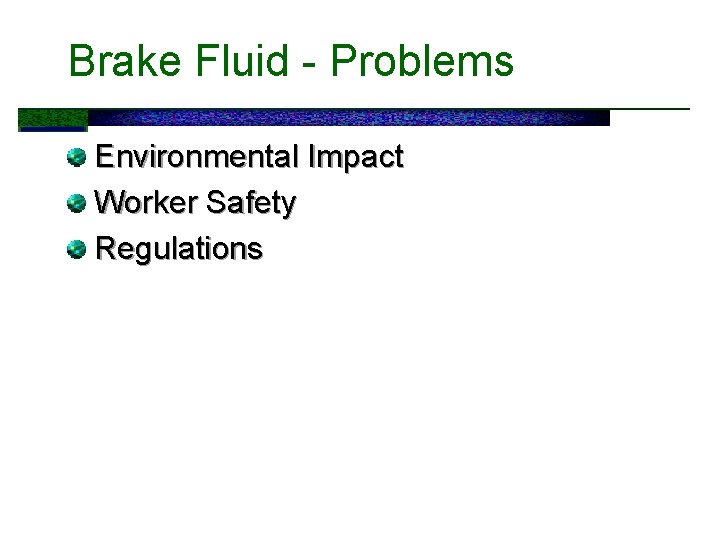 Brake Fluid - Problems

Environmental Impact

Worker Safety

Regulations